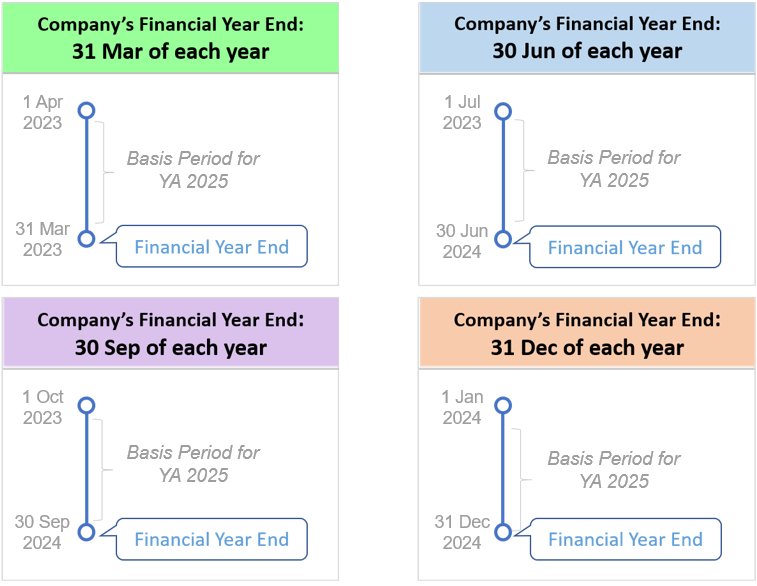 Company's Financial Year End:
31 Mar of each year

1 Apr 2023

Basis Period for YA 2025

31 Mar 2023

Financial Year End

Company's Financial Year End:
30 Jun of each year

1 Jul 2023

Basis Period for YA 2025

30 Jun 2024

Financial Year End

Company's Financial Year End:
30 Sep of each year

1 Oct 2023

Basis Period for YA 2025

30 Sep 2024

Financial Year End

Company's Financial Year End:
31 Dec of each year

1 Jan 2024

Basis Period for YA 2025

31 Dec 2024

Financial Year End